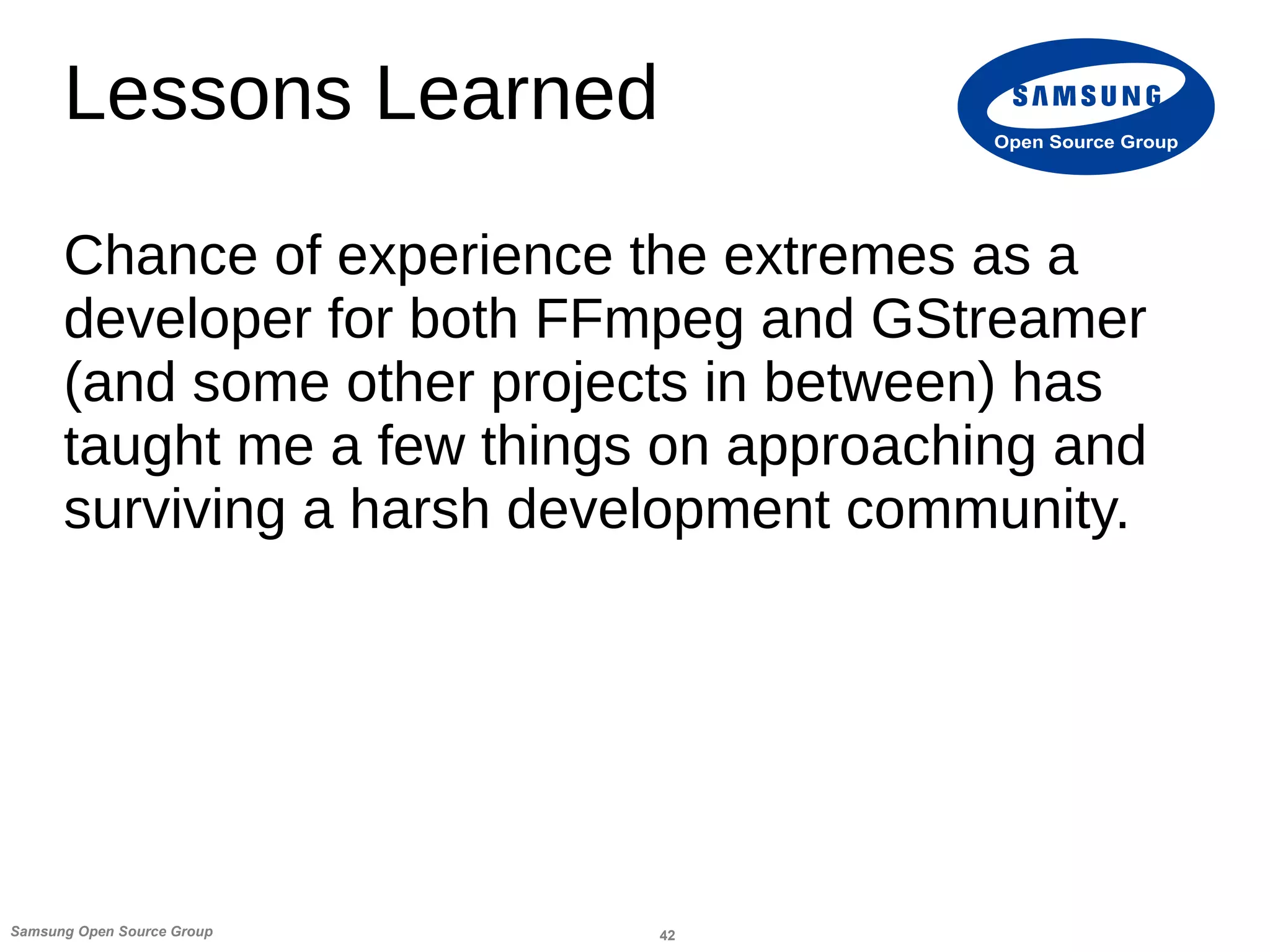 Lessons Learned

SAMSUNG
Open Source Group

Chance of experience the extremes as a developer for both FFmpeg and GStreamer (and some other projects in between) has taught me a few things on approaching and surviving a harsh development community.

Samsung Open Source Group

42